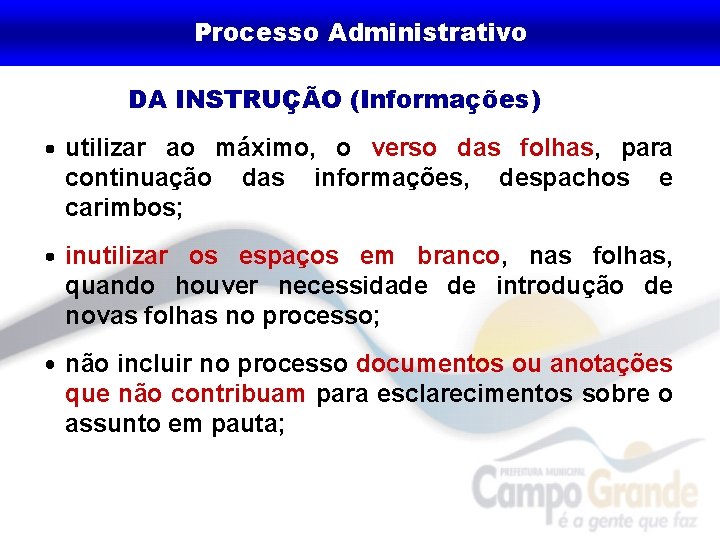 Processo Administrativo

DA INSTRUÇÃO (Informações)

• utilizar ao máximo, o verso das folhas, para continuação das informações, despachos e carimbos;

• inutilizar os espaços em branco, nas folhas, quando houver necessidade de introdução de novas folhas no processo;

• não incluir no processo documentos ou anotações que não contribuam para esclarecimentos sobre o assunto em pauta;

PREFEITURA MUNICIPAL
Campo Grande
é a gente que faz